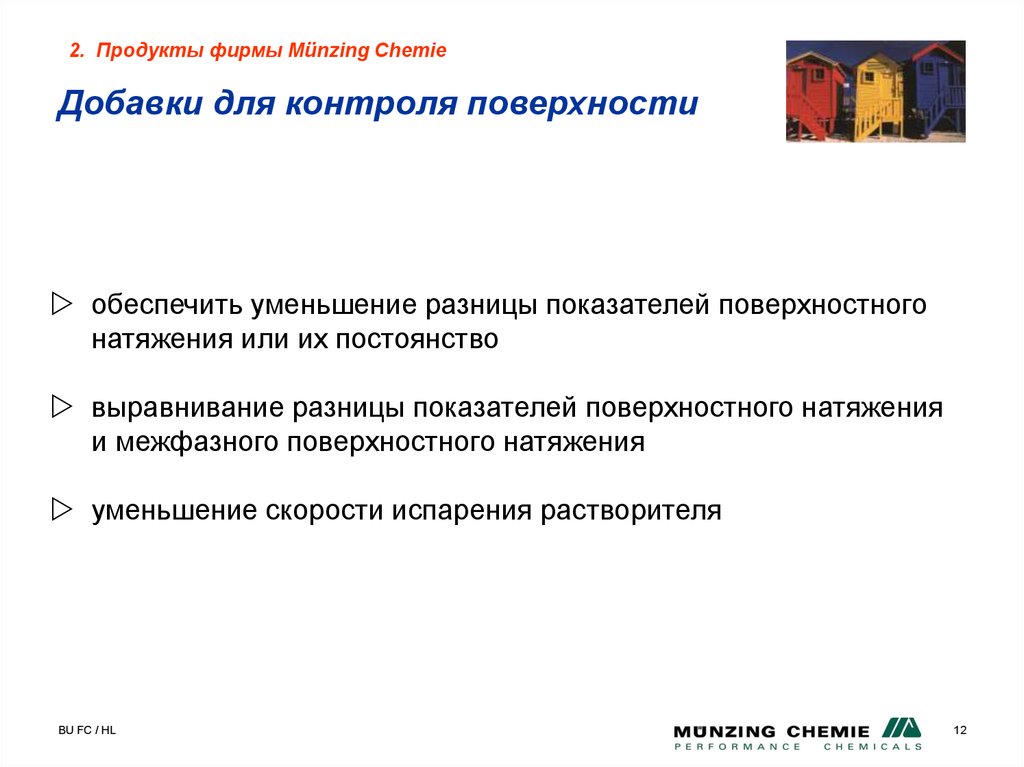 2. Продукты фирмы Münzing Chemie

Добавки для контроля поверхности

▷ обеспечить уменьшение разницы показателей поверхностного натяжения или их постоянство

▷ выравнивание разницы показателей поверхностного натяжения и межфазного поверхностного натяжения

▷ уменьшение скорости испарения растворителя

BU FC / HL

MÜNZING CHEMIE
PERFORMANCE CHEMICALS

12